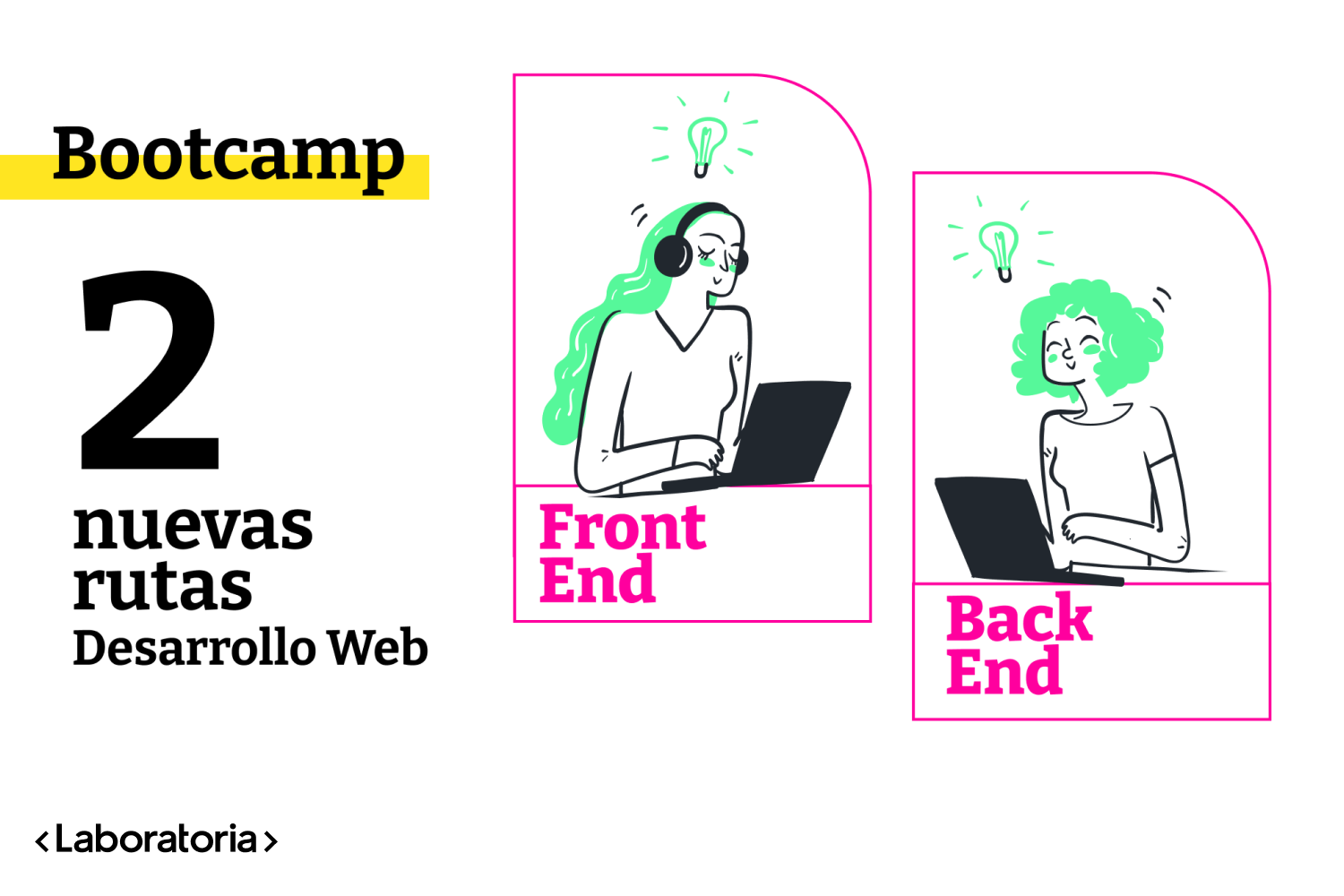 Bootcamp

2
nuevas
rutas
Desarrollo Web

Front
End

Back
End

<Laboratoria>